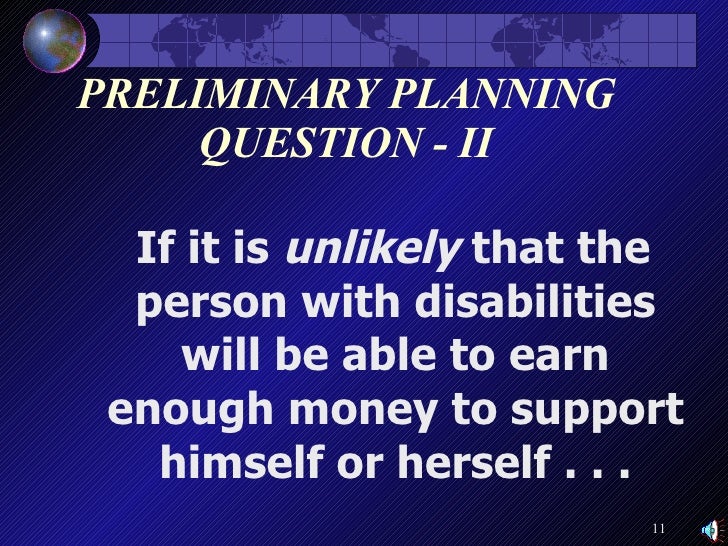 PRELIMINARY PLANNING QUESTION - II

If it is unlikely that the person with disabilities will be able to earn enough money to support himself or herself . . .

11